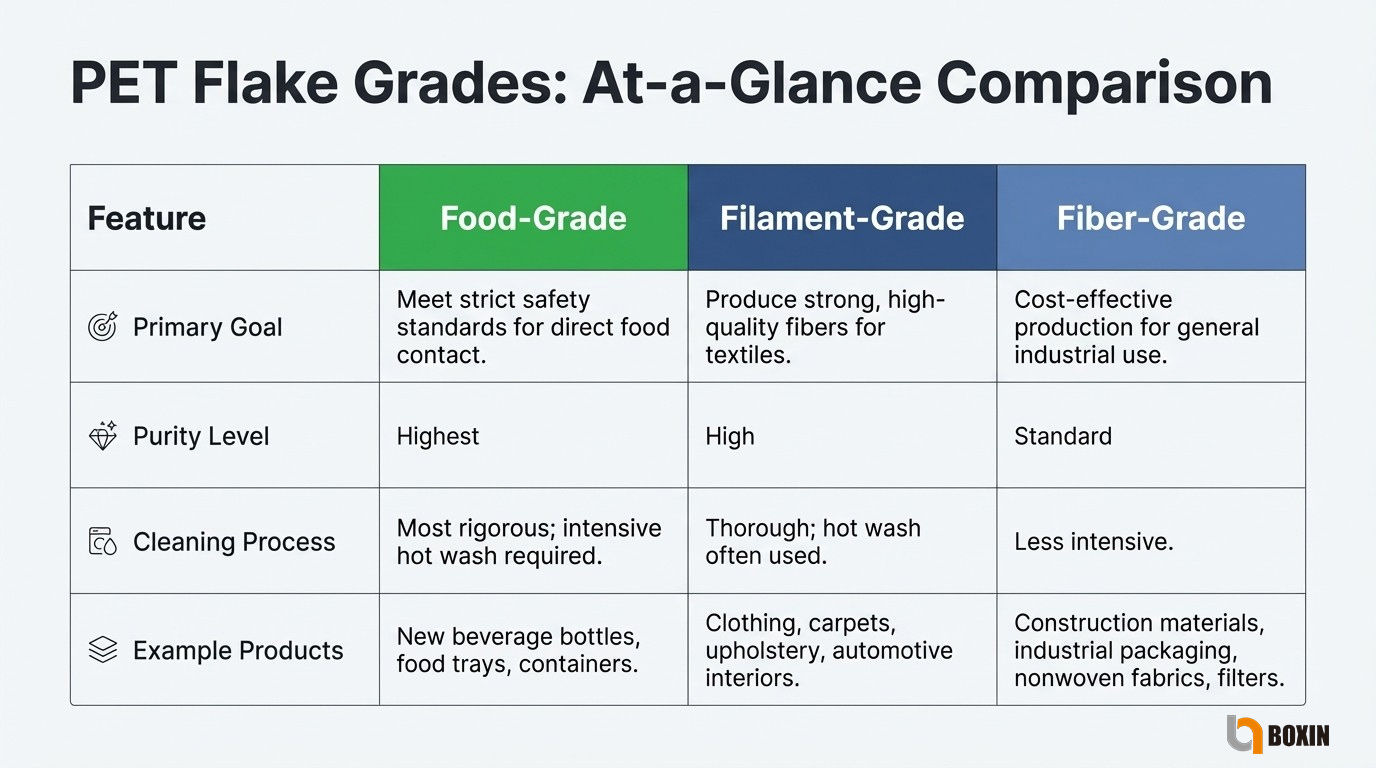 PET Flake Grades: At-a-Glance Comparison

| Feature | Food-Grade | Filament-Grade | Fiber-Grade |
|---|---|---|---|
| Primary Goal | Meet strict safety standards for direct food contact. | Produce strong, high-quality fibers for textiles. | Cost-effective production for general industrial use. |
| Purity Level | Highest | High | Standard |
| Cleaning Process | Most rigorous; intensive hot wash required. | Thorough; hot wash often used. | Less intensive. |
| Example Products | New beverage bottles, food trays, containers. | Clothing, carpets, upholstery, automotive interiors. | Construction materials, industrial packaging, nonwoven fabrics, filters. |

BOXIN